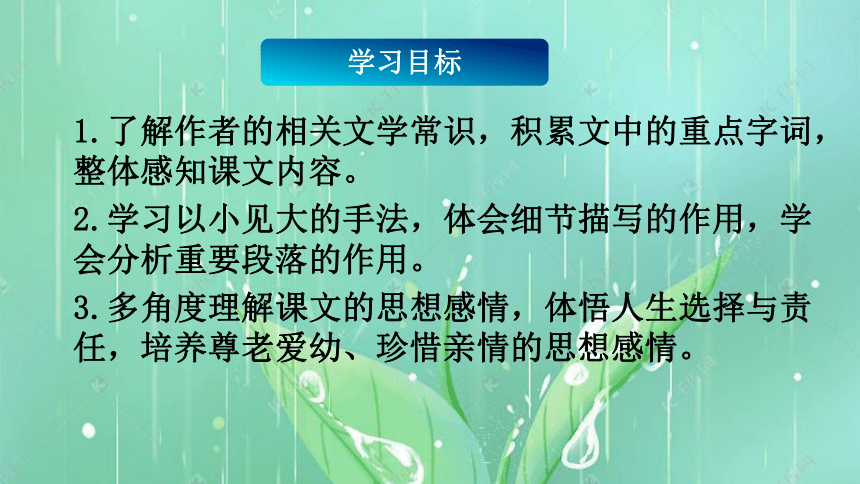 学习目标

1.了解作者的相关文学常识，积累文中的重点字词，整体感知课文内容。

2.学习以小见大的手法，体会细节描写的作用，学会分析重要段落的作用。

3.多角度理解课文的思想感情，体悟人生选择与责任，培养尊老爱幼、珍惜亲情的思想感情。